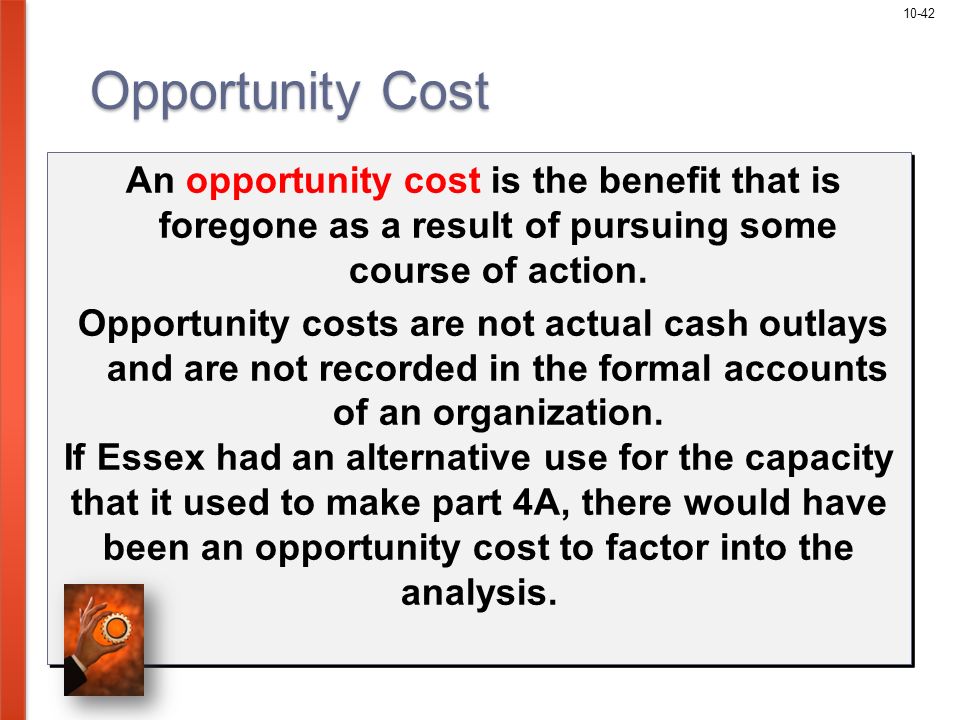 10-42

Opportunity Cost

An opportunity cost is the benefit that is foregone as a result of pursuing some course of action.

Opportunity costs are not actual cash outlays and are not recorded in the formal accounts of an organization.

If Essex had an alternative use for the capacity that it used to make part 4A, there would have been an opportunity cost to factor into the analysis.